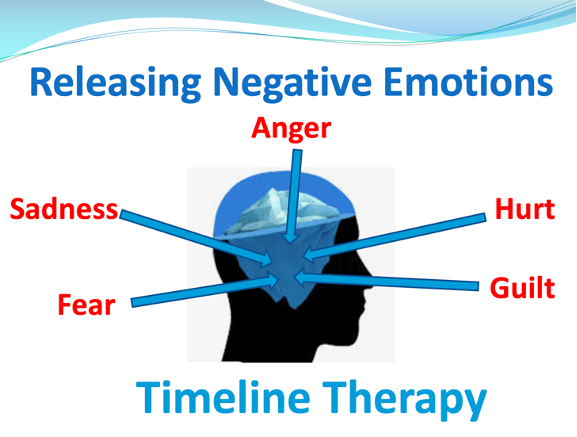 Releasing Negative Emotions

Anger

Sadness

Hurt

Fear

Guilt

Timeline Therapy